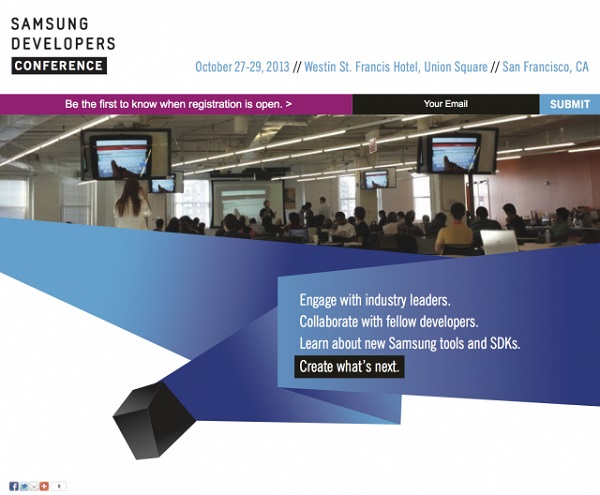 SAMSUNG
DEVELOPERS
CONFERENCE

October 27-29, 2013 // Westin St. Francis Hotel, Union Square // San Francisco, CA

Be the first to know when registration is open. >

Your Email

SUBMIT

Engage with industry leaders.
Collaborate with fellow developers.
Learn about new Samsung tools and SDKs.
Create what's next.

0